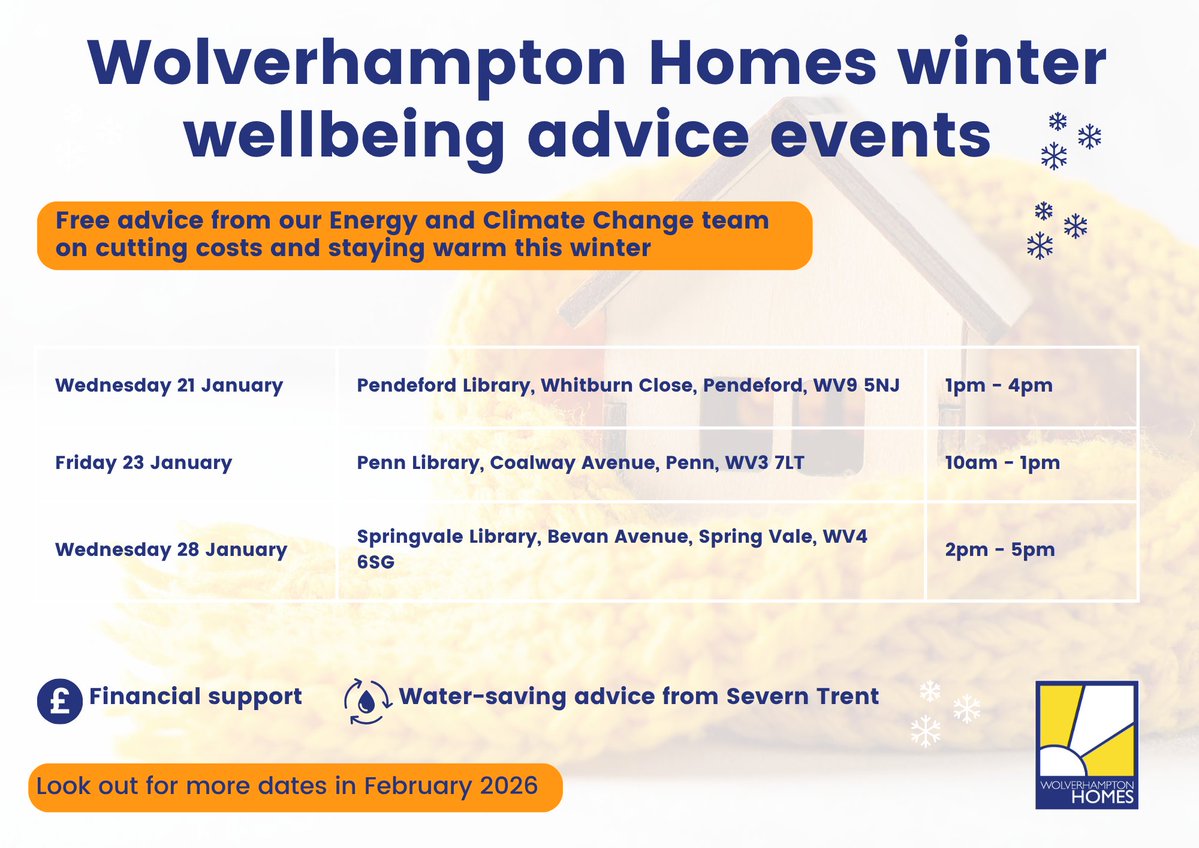 Wolverhampton Homes winter wellbeing advice events

Free advice from our Energy and Climate Change team on cutting costs and staying warm this winter

| Wednesday 21 January | Pendeford Library, Whitburn Close, Pendeford, WV9 5NJ | 1pm - 4pm |
|---|---|---|
| Friday 23 January | Penn Library, Coalway Avenue, Penn, WV3 7LT | 10am - 1pm |
| Wednesday 28 January | Springvale Library, Bevan Avenue, Spring Vale, WV4 6SG | 2pm - 5pm |

£ Financial support

Water-saving advice from Severn Trent

Look out for more dates in February 2026

WOLVERHAMPTON HOMES